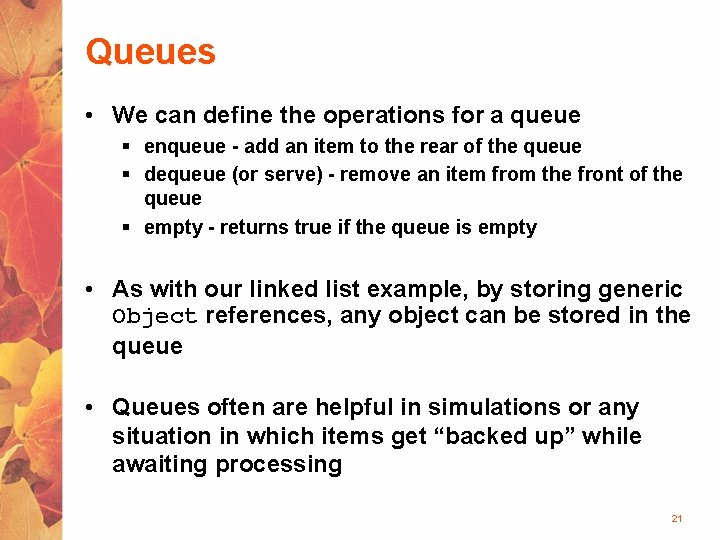 Queues

• We can define the operations for a queue
  ▪ enqueue - add an item to the rear of the queue
  ▪ dequeue (or serve) - remove an item from the front of the queue
  ▪ empty - returns true if the queue is empty

• As with our linked list example, by storing generic Object references, any object can be stored in the queue

• Queues often are helpful in simulations or any situation in which items get “backed up” while awaiting processing

21